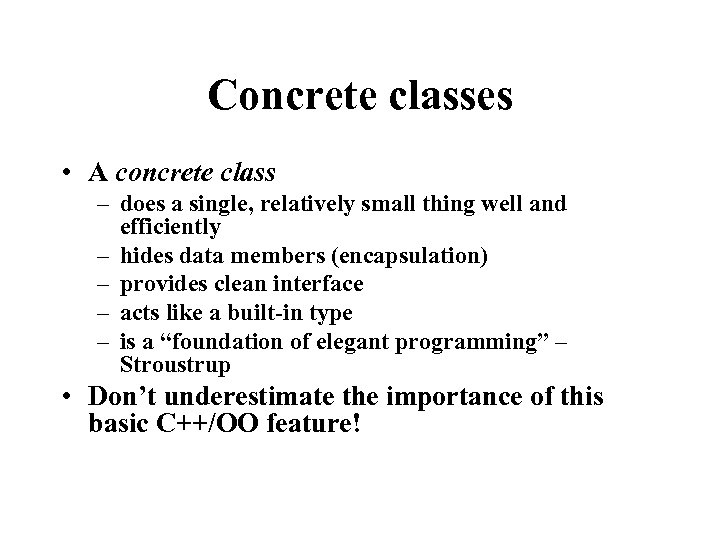 Concrete classes

• A concrete class
  – does a single, relatively small thing well and efficiently
  – hides data members (encapsulation)
  – provides clean interface
  – acts like a built-in type
  – is a “foundation of elegant programming” – Stroustrup
• Don’t underestimate the importance of this basic C++/OO feature!